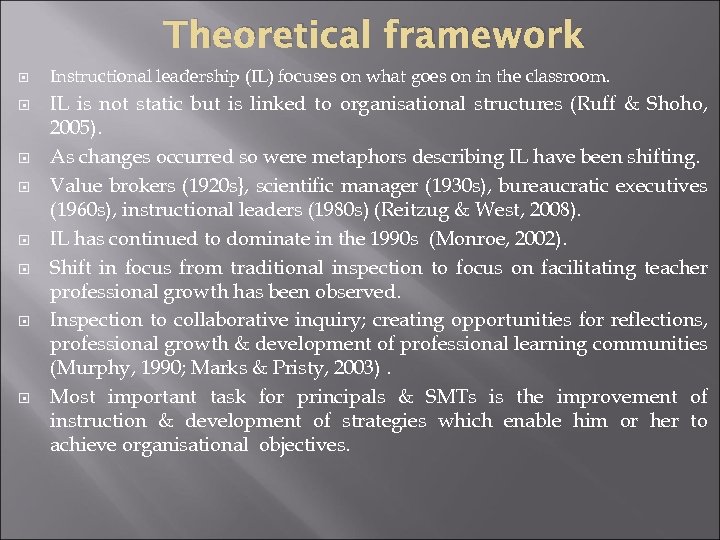 Theoretical framework

Instructional leadership (IL) focuses on what goes on in the classroom.

IL is not static but is linked to organisational structures (Ruff & Shoho, 2005).

As changes occurred so were metaphors describing IL have been shifting.

Value brokers (1920s}, scientific manager (1930s), bureaucratic executives (1960s), instructional leaders (1980s) (Reitzug & West, 2008).

IL has continued to dominate in the 1990s (Monroe, 2002).

Shift in focus from traditional inspection to focus on facilitating teacher professional growth has been observed.

Inspection to collaborative inquiry; creating opportunities for reflections, professional growth & development of professional learning communities (Murphy, 1990; Marks & Pristy, 2003) .

Most important task for principals & SMTs is the improvement of instruction & development of strategies which enable him or her to achieve organisational objectives.